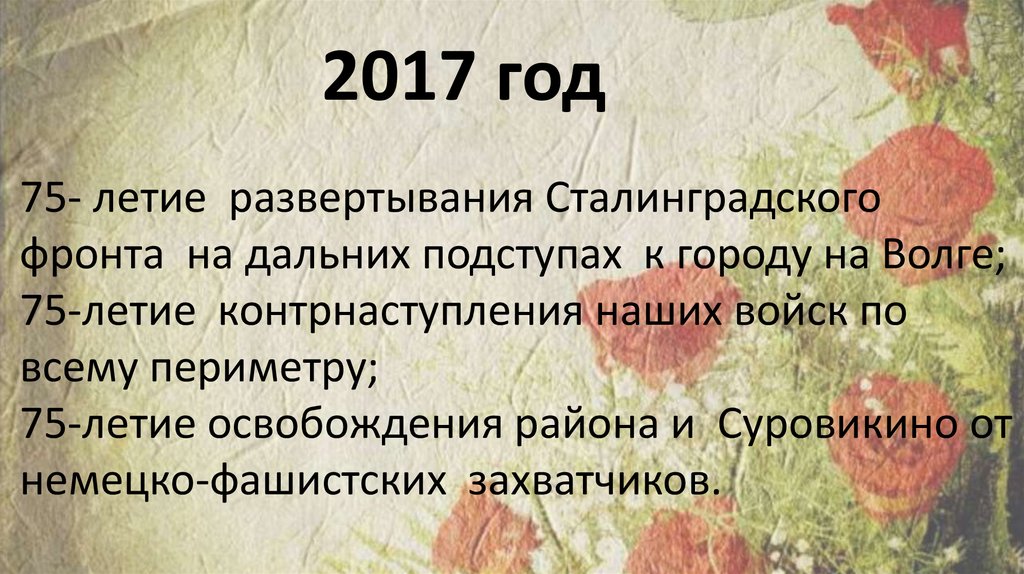 2017 год

75- летие развертывания Сталинградского фронта на дальних подступах к городу на Волге;
75-летие контрнаступления наших войск по всему периметру;
75-летие освобождения района и Суровикино от немецко-фашистских захватчиков.